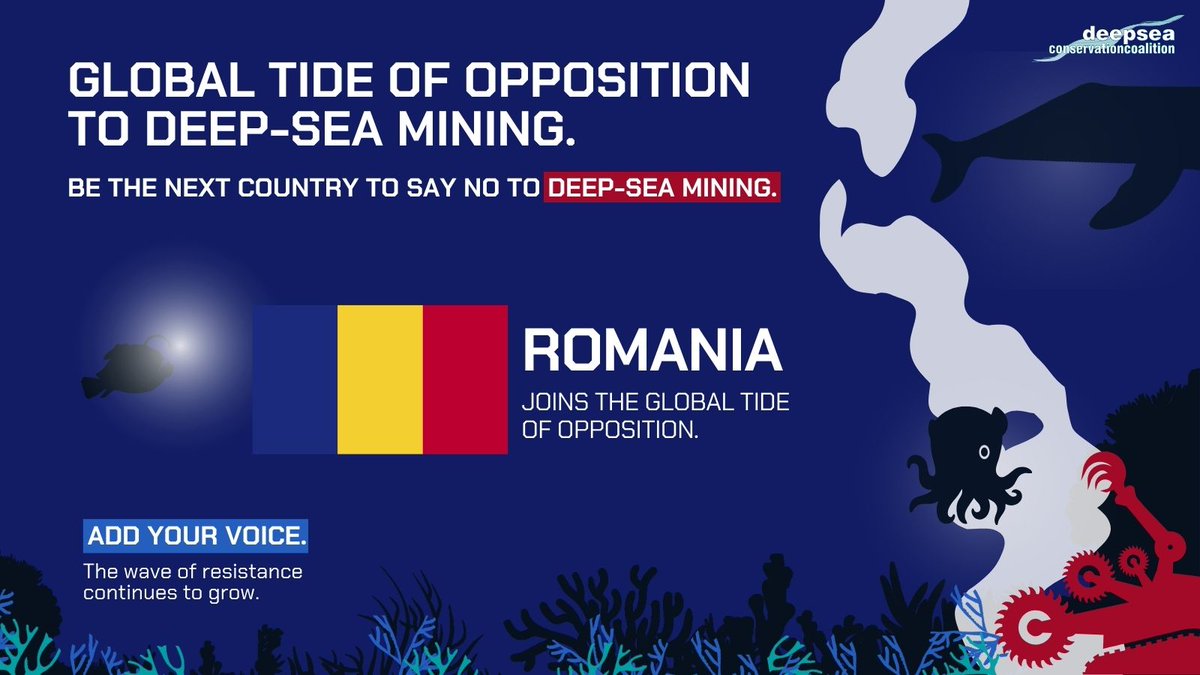 deepsea conservationcoalition

GLOBAL TIDE OF OPPOSITION TO DEEP-SEA MINING.

BE THE NEXT COUNTRY TO SAY NO TO DEEP-SEA MINING.

ROMANIA

JOINS THE GLOBAL TIDE OF OPPOSITION.

ADD YOUR VOICE.

The wave of resistance continues to grow.